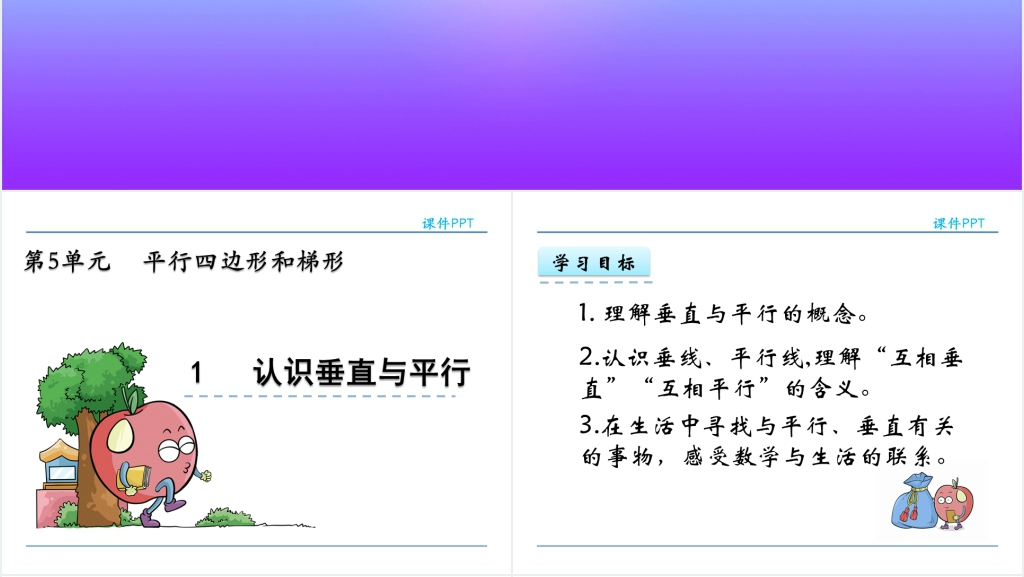 课件PPT

第5单元　平行四边形和梯形

1　认识垂直与平行

课件PPT

学习目标

1. 理解垂直与平行的概念。

2.认识垂线、平行线,理解“互相垂直”“互相平行”的含义。

3.在生活中寻找与平行、垂直有关的事物，感受数学与生活的联系。